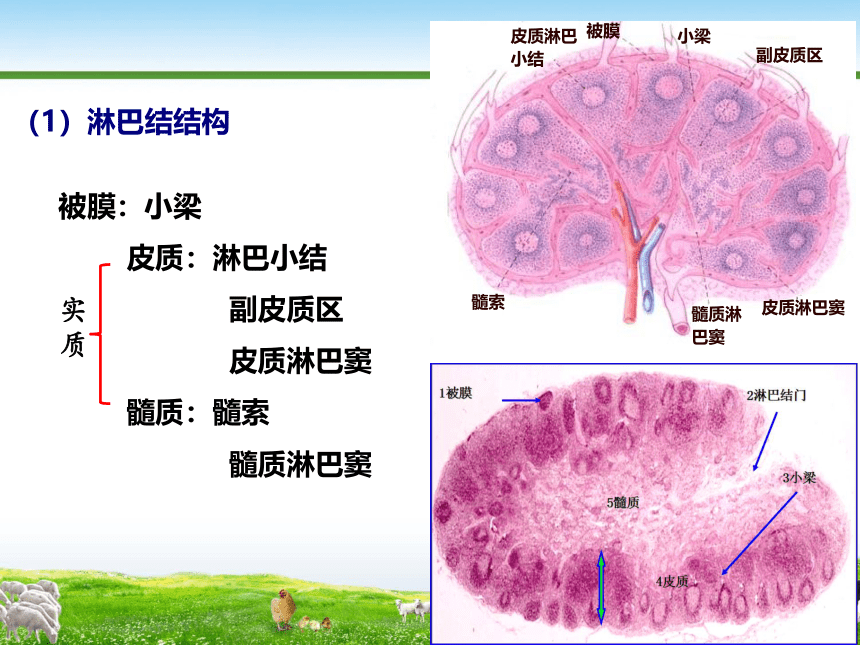 （1）淋巴结结构

被膜：小梁

实质

皮质：淋巴小结

副皮质区

皮质淋巴窦

髓质：髓索

髓质淋巴窦

皮质淋巴小结

被膜

小梁

副皮质区

髓索

髓质淋巴窦

皮质淋巴窦

1被膜

2淋巴结门

3小梁

5髓质

4皮质